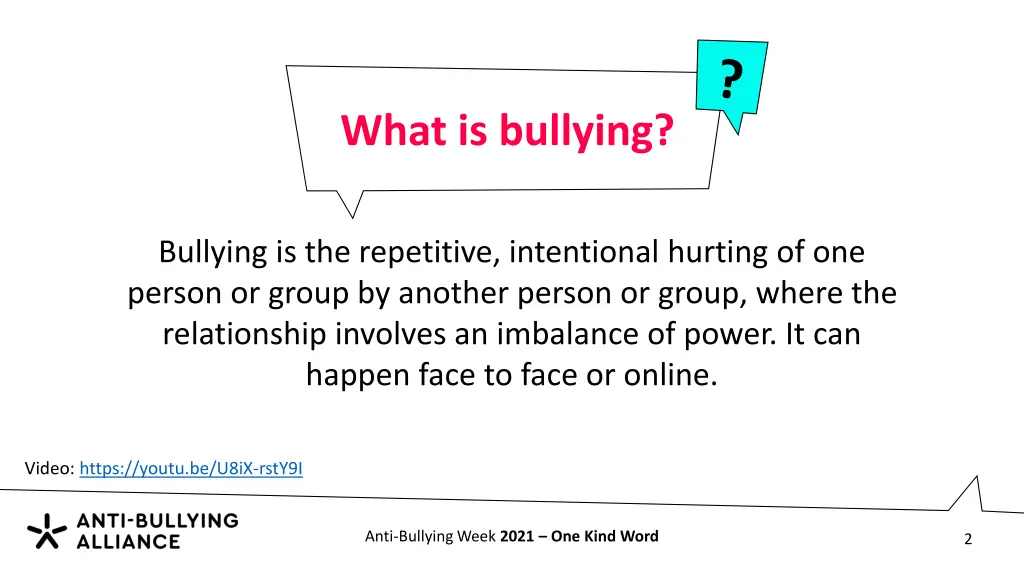 ?

What is bullying?

Bullying is the repetitive, intentional hurting of one person or group by another person or group, where the relationship involves an imbalance of power. It can happen face to face or online.

Video: https://youtu.be/U8iX-rstY9I

ANTI-BULLYING ALLIANCE

Anti-Bullying Week 2021 – One Kind Word

2